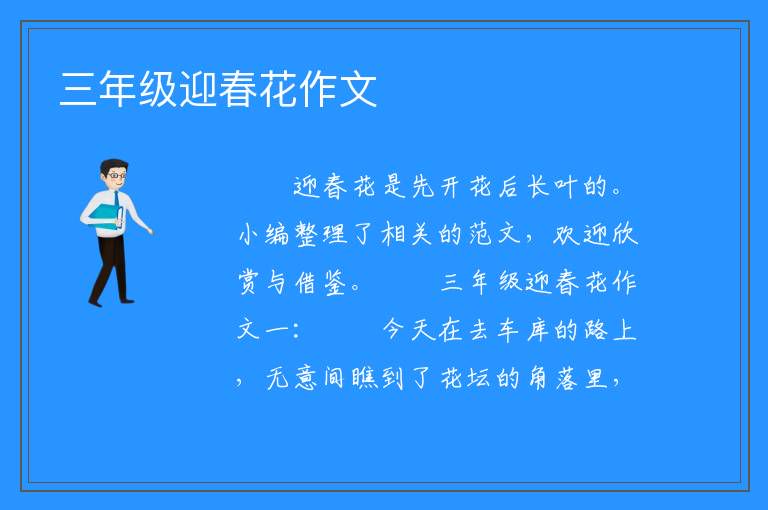 三年级迎春花作文

迎春花是先开花后长叶的。小编整理了相关的范文，欢迎欣赏与借鉴。　　三年级迎春花作文一：　　今天在去车库的路上，无意间瞧到了花坛的角落里，